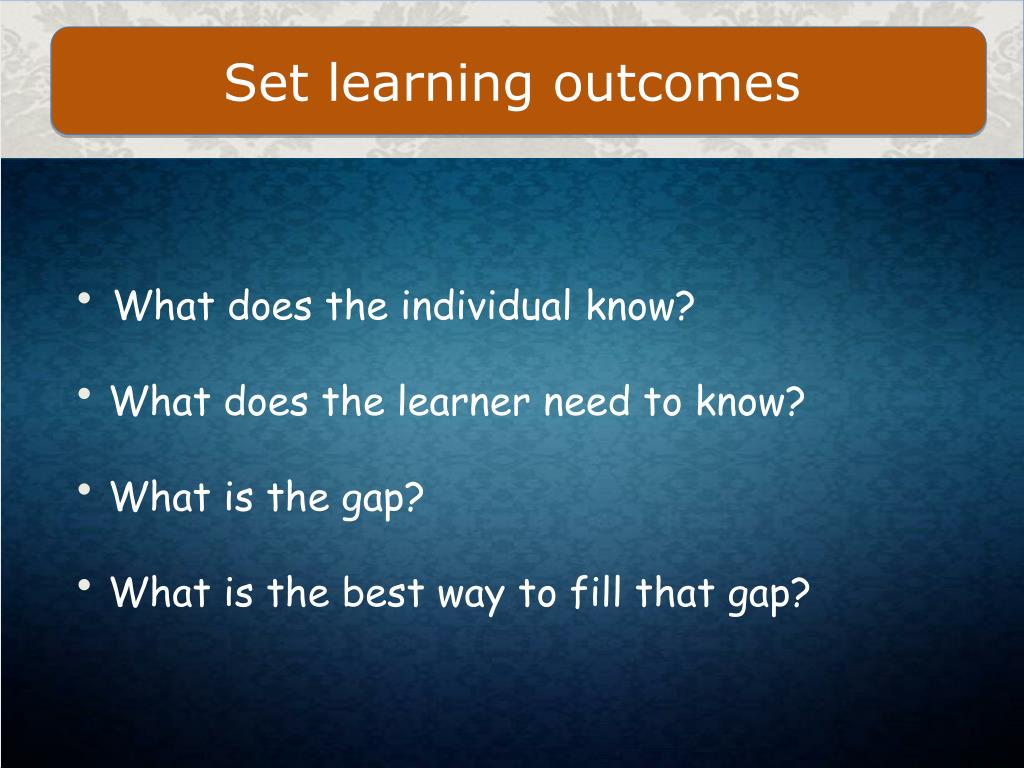 Set learning outcomes

• What does the individual know?

• What does the learner need to know?

• What is the gap?

• What is the best way to fill that gap?